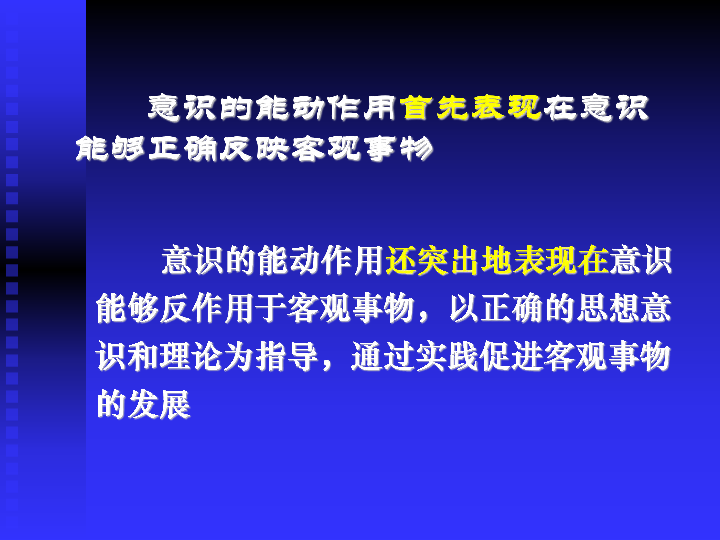 意识的能动作用首先表现在意识能够正确反映客观事物

意识的能动作用还突出地表现在意识能够反作用于客观事物，以正确的思想意识和理论为指导，通过实践促进客观事物的发展